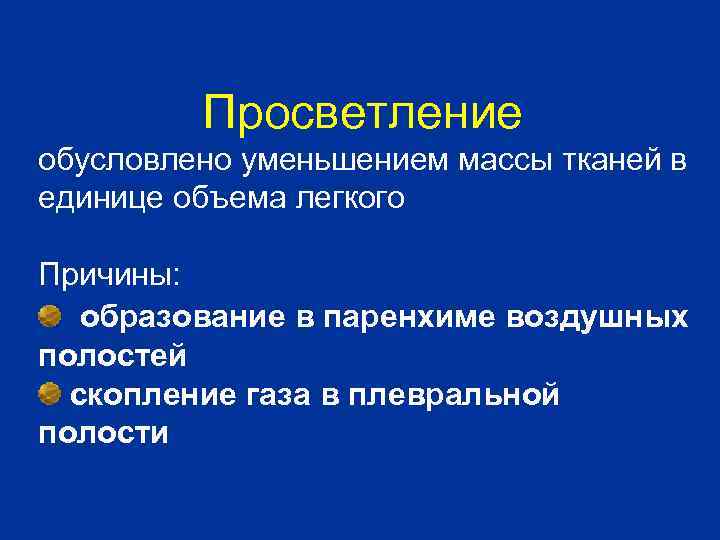 Просветление
обусловлено уменьшением массы тканей в единице объема легкого

Причины:
образование в паренхиме воздушных полостей
скопление газа в плевральной полости